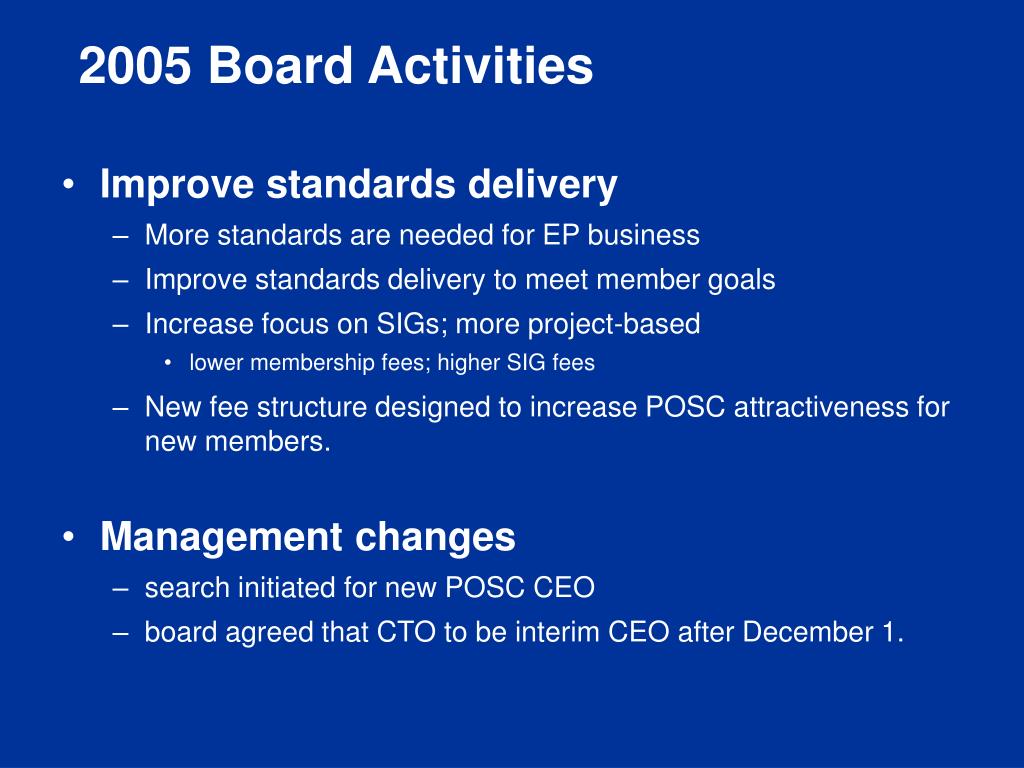 2005 Board Activities

• Improve standards delivery
– More standards are needed for EP business
– Improve standards delivery to meet member goals
– Increase focus on SIGs; more project-based
• lower membership fees; higher SIG fees
– New fee structure designed to increase POSC attractiveness for new members.

• Management changes
– search initiated for new POSC CEO
– board agreed that CTO to be interim CEO after December 1.